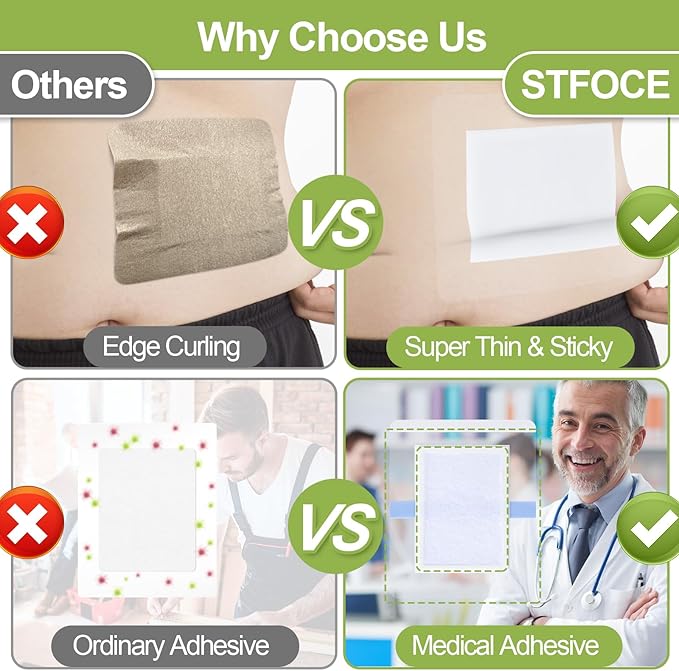 Why Choose Us

Others

STFOCE

VS

Edge Curling

Super Thin & Sticky

VS

Ordinary Adhesive

Medical Adhesive